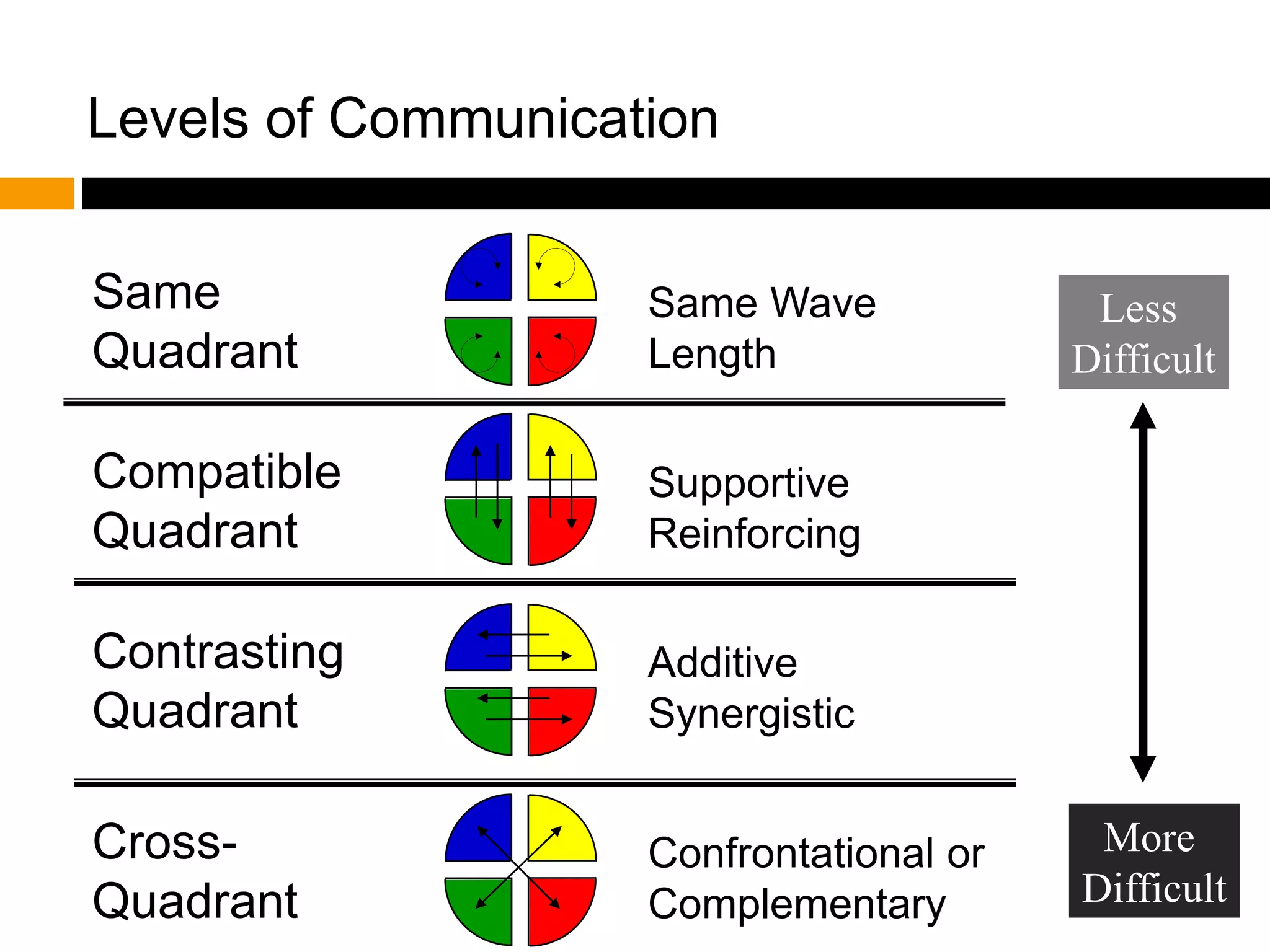 Levels of Communication

Same Quadrant

Same Wave Length

Less Difficult

Compatible Quadrant

Supportive Reinforcing

Contrasting Quadrant

Additive Synergistic

Cross-Quadrant

Confrontational or Complementary

More Difficult